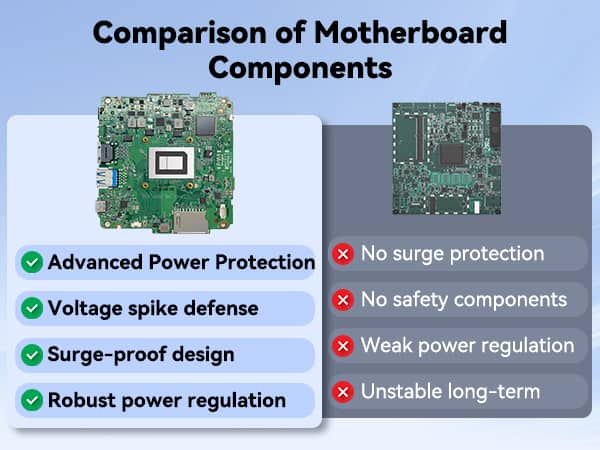 Comparison of Motherboard Components

Advanced Power Protection

Voltage spike defense

Surge-proof design

Robust power regulation

No surge protection

No safety components

Weak power regulation

Unstable long-term